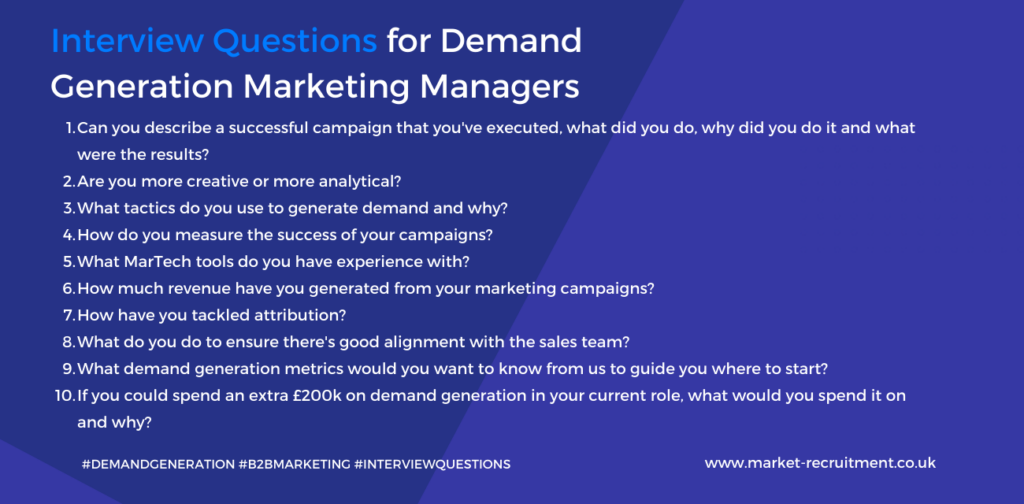 Interview Questions for Demand Generation Marketing Managers

1. Can you describe a successful campaign that you've executed, what did you do, why did you do it and what were the results?
2. Are you more creative or more analytical?
3. What tactics do you use to generate demand and why?
4. How do you measure the success of your campaigns?
5. What MarTech tools do you have experience with?
6. How much revenue have you generated from your marketing campaigns?
7. How have you tackled attribution?
8. What do you do to ensure there's good alignment with the sales team?
9. What demand generation metrics would you want to know from us to guide you where to start?
10. If you could spend an extra £200k on demand generation in your current role, what would you spend it on and why?

#DEMANDGENERATION #B2BMARKETING #INTERVIEWQUESTIONS

www.market-recruitment.co.uk